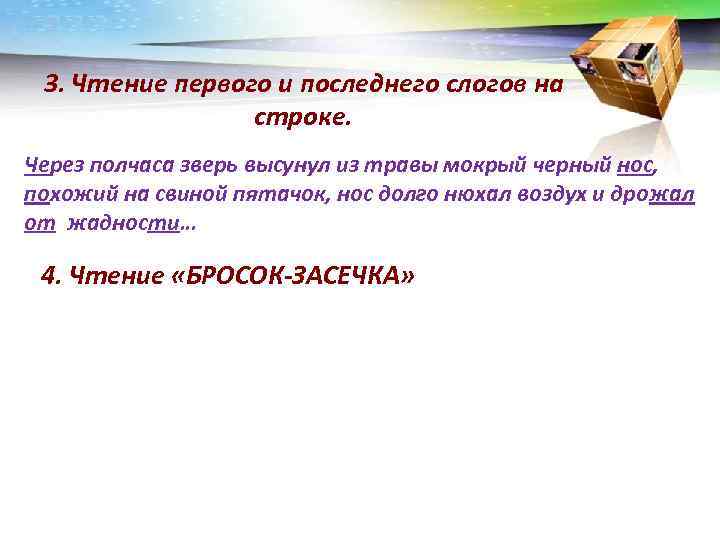 3. Чтение первого и последнего слогов на строке.

Через полчаса зверь высунул из травы мокрый черный нос, похожий на свиной пятачок, нос долго нюхал воздух и дрожал от жадности…

4. Чтение «БРОСОК-ЗАСЕЧКА»